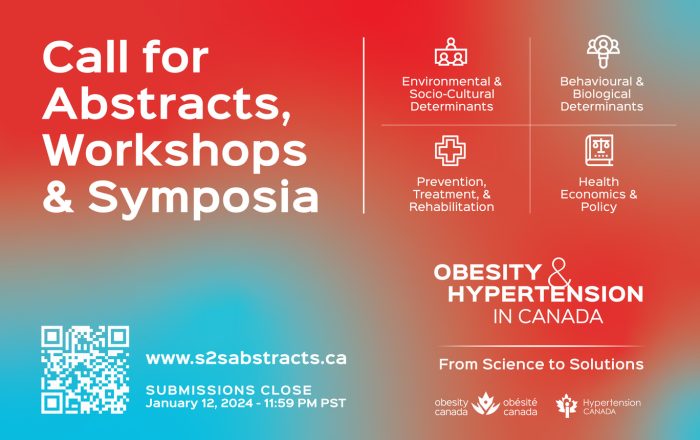 Call for Abstracts, Workshops & Symposia

Environmental & Socio-Cultural Determinants

Behavioural & Biological Determinants

Prevention, Treatment, & Rehabilitation

Health Economics & Policy

OBESITY & HYPERTENSION IN CANADA

From Science to Solutions

www.s2sabstracts.ca

SUBMISSIONS CLOSE
January 12, 2024 - 11:59 PM PST

obesity canada obésité canada

Hypertension CANADA